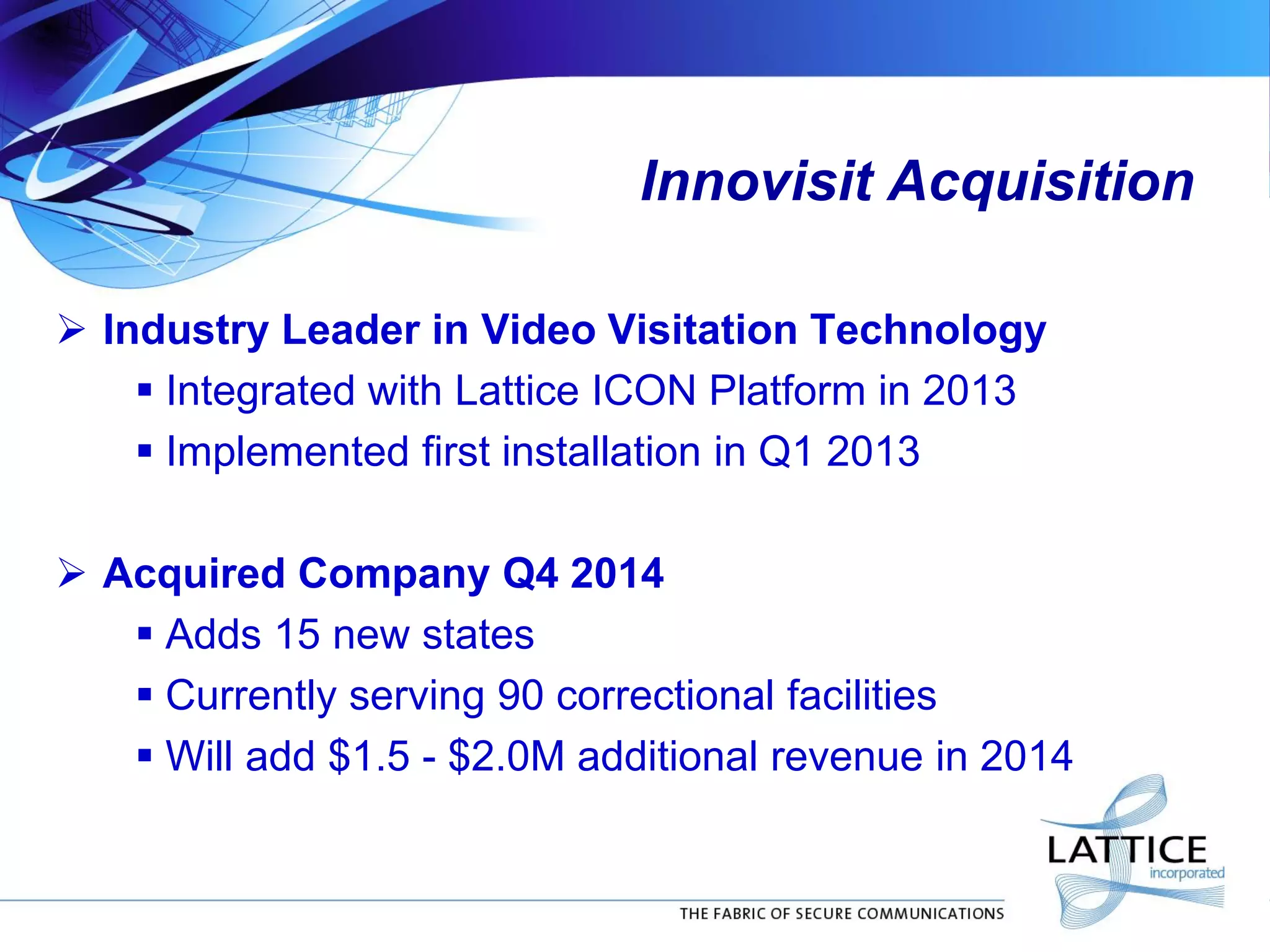 Innovisit Acquisition

➢ Industry Leader in Video Visitation Technology
▪ Integrated with Lattice ICON Platform in 2013
▪ Implemented first installation in Q1 2013

➢ Acquired Company Q4 2014
▪ Adds 15 new states
▪ Currently serving 90 correctional facilities
▪ Will add \$1.5 - \$2.0M additional revenue in 2014

LATTICE incorporated

THE FABRIC OF SECURE COMMUNICATIONS